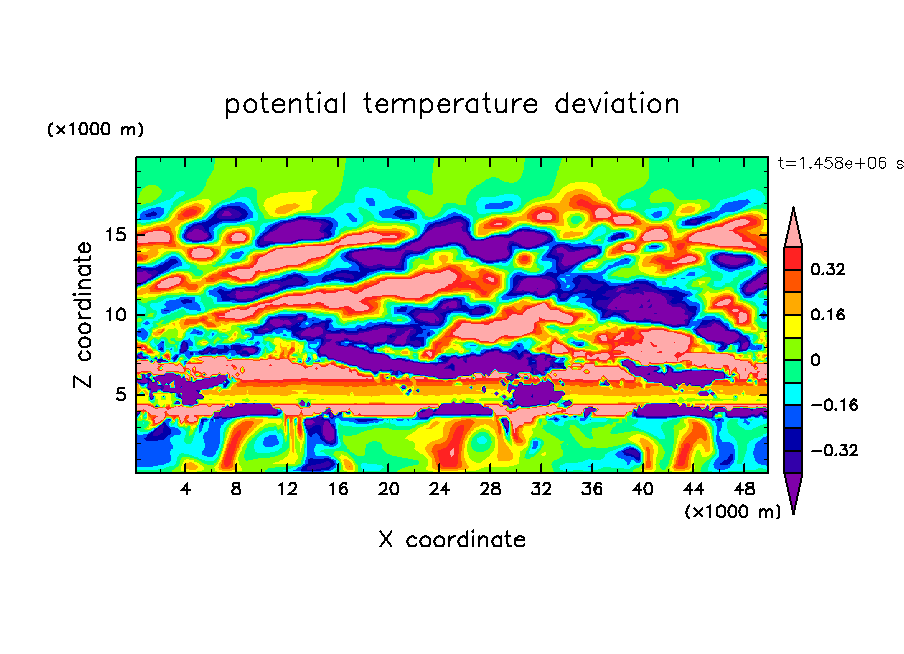 potential temperature deviation

(×1000 m)

t=1.458e+06 s

Z coordinate

15

10

5

0.32

0.16

0

−0.16

−0.32

4 8 12 16 20 24 28 32 36 40 44 48

(×1000 m)

X coordinate